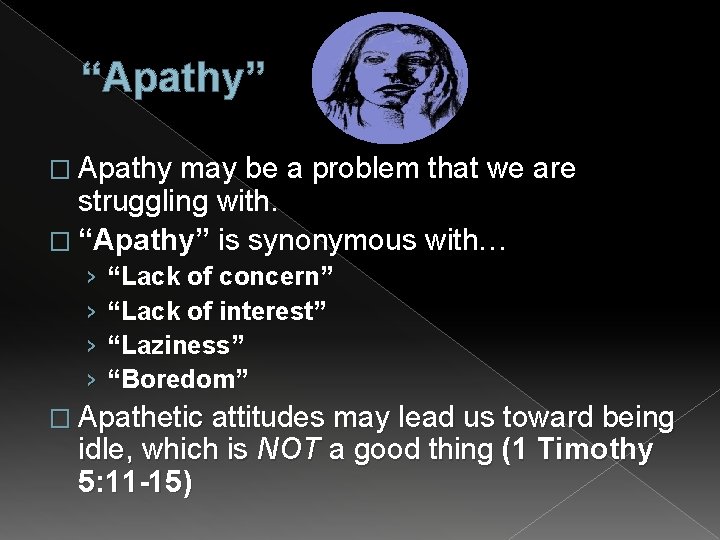 “Apathy”

□ Apathy may be a problem that we are struggling with.

□ “Apathy” is synonymous with…

› “Lack of concern”

› “Lack of interest”

› “Laziness”

› “Boredom”

□ Apathetic attitudes may lead us toward being idle, which is NOT a good thing (1 Timothy 5:11-15)